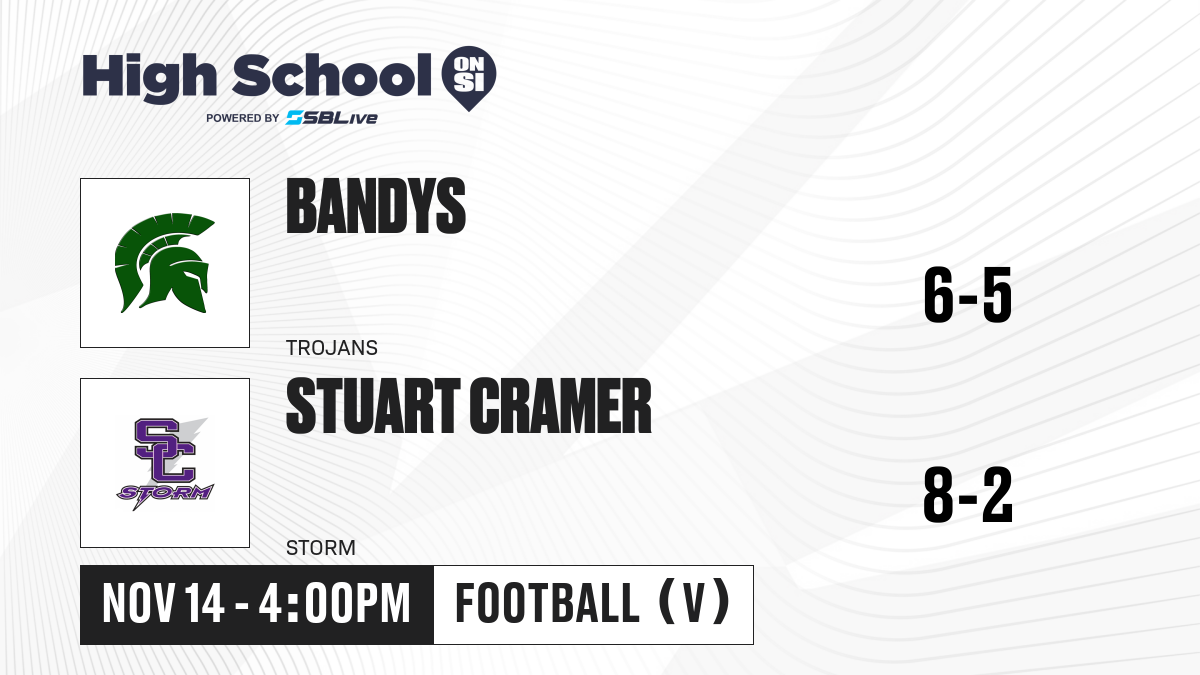 High School ON SI
POWERED BY SBLive

BANDYS
TROJANS
6-5

SC
STORM
STUART CRAMER
STORM
8-2

NOV 14 - 4:00PM
FOOTBALL (V)